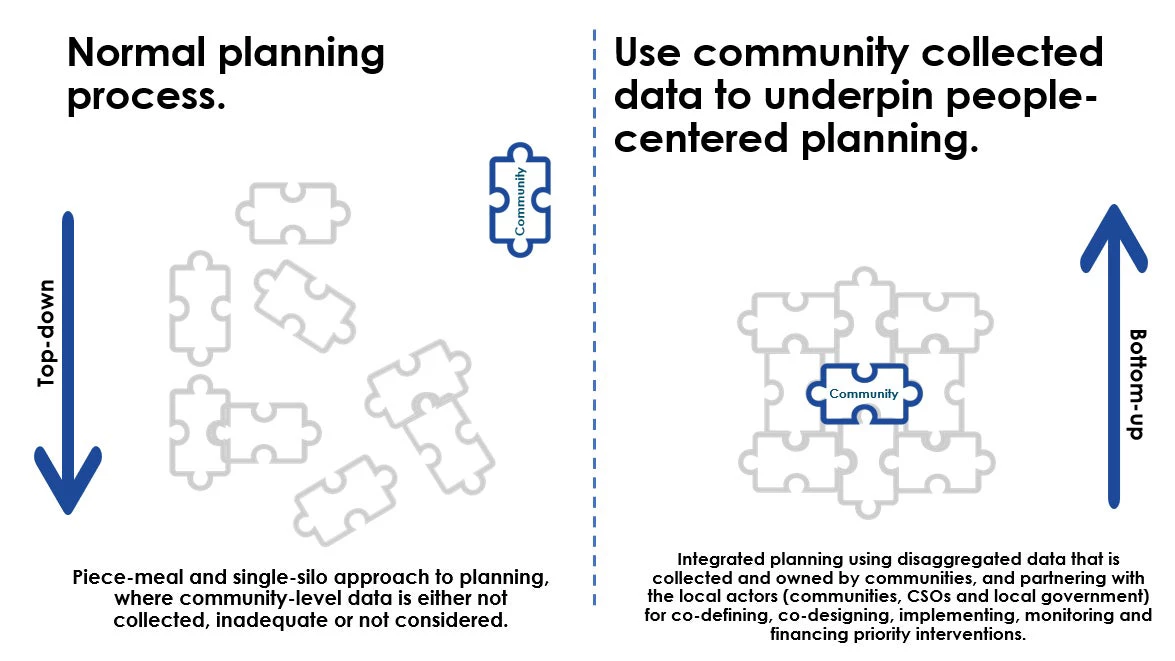 Normal planning process.

Community

Top-down

Piece-meal and single-silo approach to planning, where community-level data is either not collected, inadequate or not considered.

Use community collected data to underpin people-centered planning.

Community

Bottom-up

Integrated planning using disaggregated data that is collected and owned by communities, and partnering with the local actors (communities, CSOs and local government) for co-defining, co-designing, implementing, monitoring and financing priority interventions.